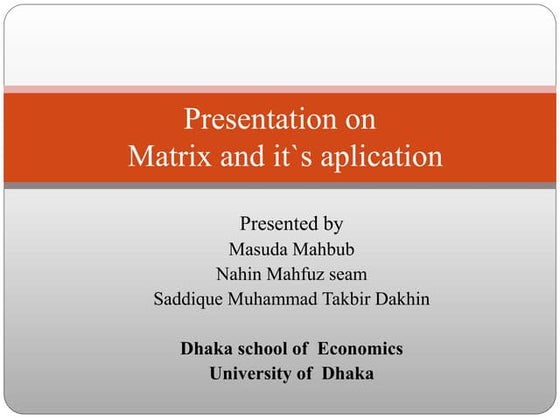 Presentation on
Matrix and it`s aplication

Presented by
Masuda Mahbub
Nahin Mahfuz seam
Saddique Muhammad Takbir Dakhin

Dhaka school of Economics
University of Dhaka